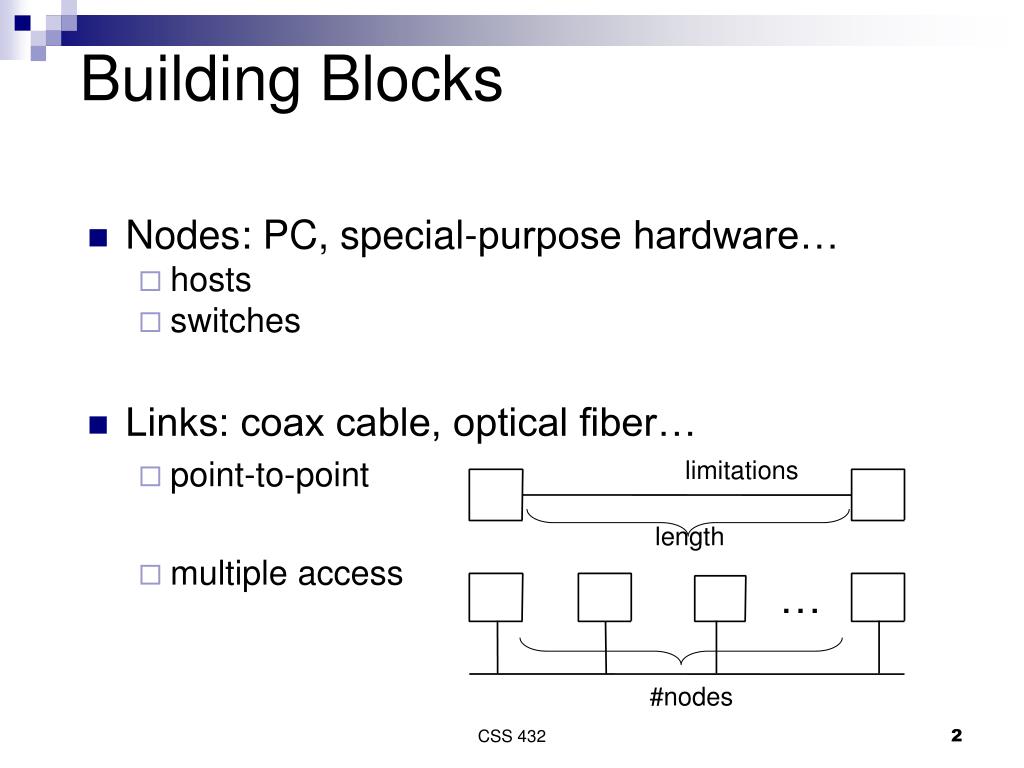 Building Blocks

Nodes: PC, special-purpose hardware…
hosts
switches

Links: coax cable, optical fiber…
point-to-point
multiple access

limitations
length
…
#nodes

CSS 432
2